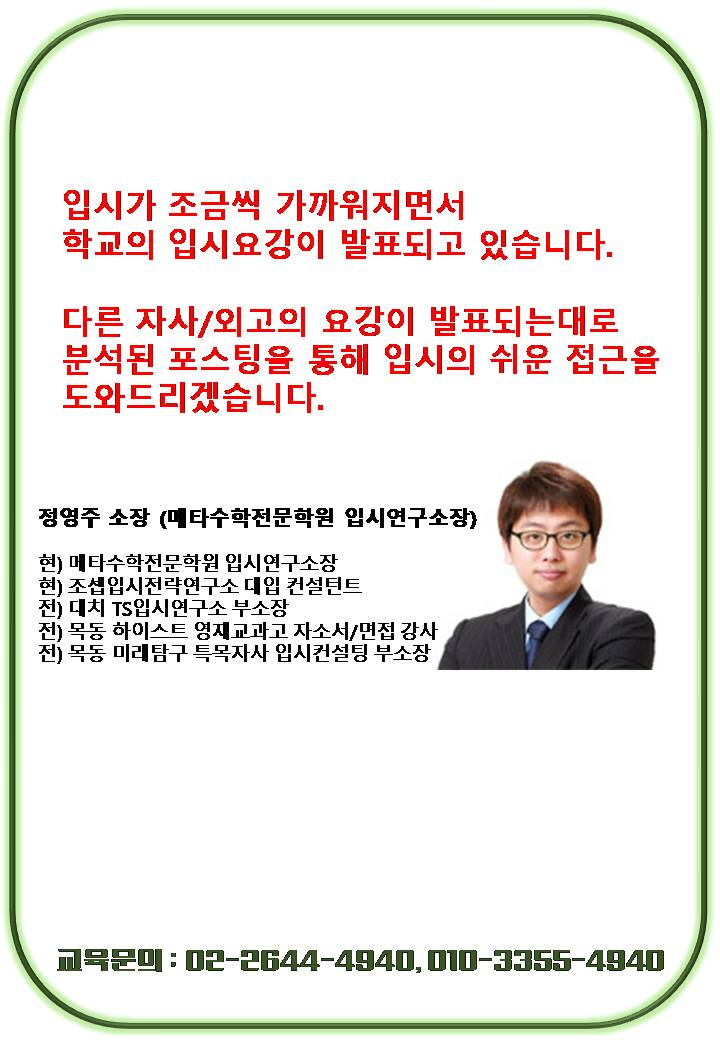 입시가 조금씩 가까워지면서
학교의 입시요강이 발표되고 있습니다.

다른 자사/외고의 요강이 발표되는대로
분석된 포스팅을 통해 입시의 쉬운 접근을
도와드리겠습니다.

정영주 소장 (메타수학전문학원 입시연구소장)

현) 메타수학전문학원 입시연구소장
현) 조셉입시전략연구소 대입 컨설턴트
전) 대치 TS입시연구소 부소장
전) 목동 하이스트 영재교과고 자소서/면접 강사
전) 목동 미래탐구 특목자사 입시컨설팅 부소장

교육문의 : 02-2644-4940, 010-3355-4940